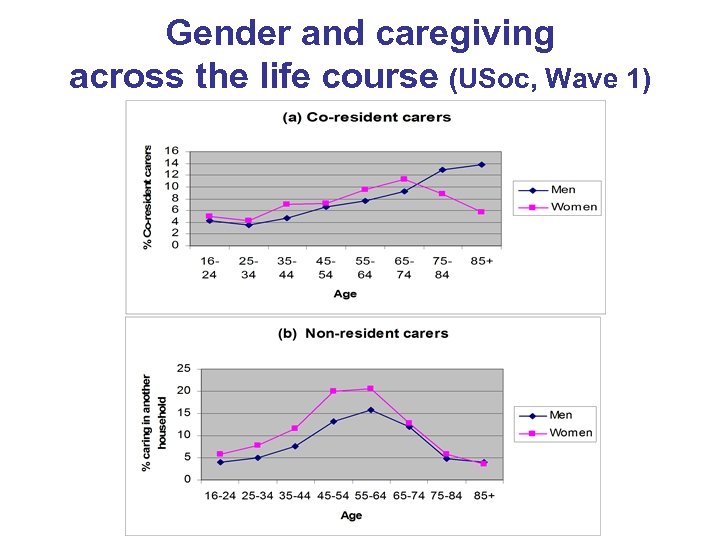 Gender and caregiving across the life course (USoc, Wave 1)

(a) Co-resident carers

% Co-resident carers

16
14
12
10
8
6
4
2
0

16-24
25-34
35-44
45-54
55-64
65-74
75-84
85+

Age

Men
Women

(b) Non-resident carers

% caring in another household

25
20
15
10
5
0

16-24
25-34
35-44
45-54
55-64
65-74
75-84
85+

Age

Men
Women